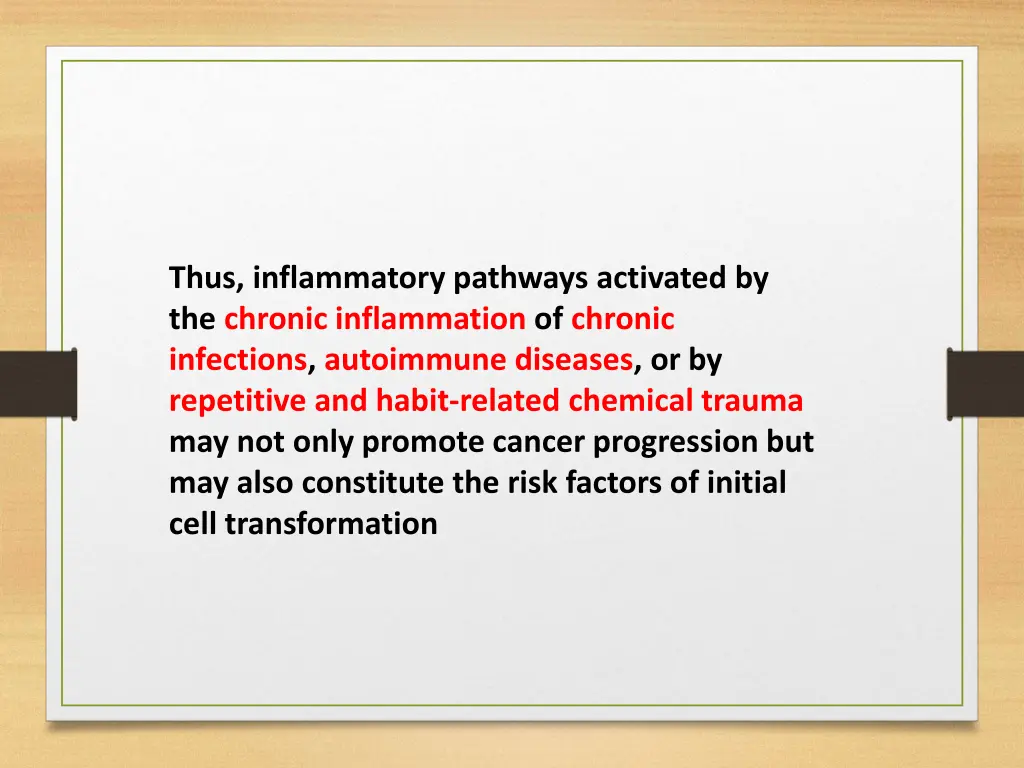 Thus, inflammatory pathways activated by the chronic inflammation of chronic infections, autoimmune diseases, or by repetitive and habit-related chemical trauma may not only promote cancer progression but may also constitute the risk factors of initial cell transformation